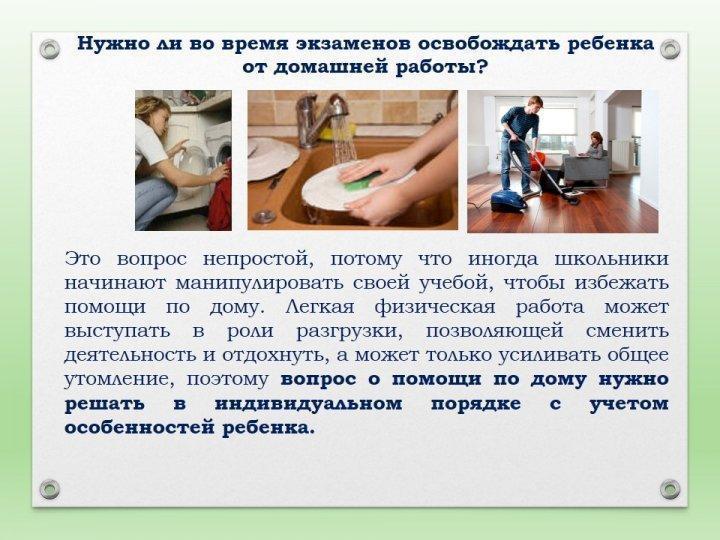 Нужно ли во время экзаменов освобождать ребенка от домашней работы?

Это вопрос непростой, потому что иногда школьники начинают манипулировать своей учебой, чтобы избежать помощи по дому. Легкая физическая работа может выступать в роли разгрузки, позволяющей сменить деятельность и отдохнуть, а может только усиливать общее утомление, поэтому вопрос о помощи по дому нужно решать в индивидуальном порядке с учетом особенностей ребенка.